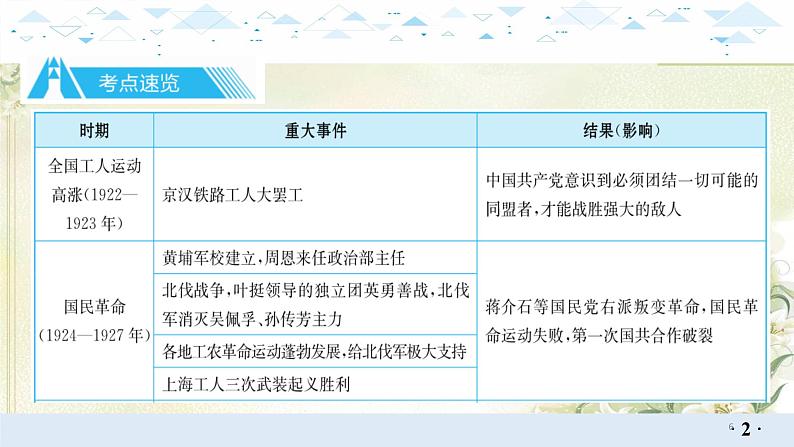 考点速览

| 时期 | 重大事件 | 结果(影响) |
|---|---|---|
| 全国工人运动高涨(1922—1923年) | 京汉铁路工人大罢工 | 中国共产党意识到必须团结一切可能的同盟者,才能战胜强大的敌人 |
| 国民革命(1924—1927年) | 黄埔军校建立,周恩来任政治部主任 | 蒋介石等国民党右派叛变革命,国民革命运动失败,第一次国共合作破裂 |
| | 北伐战争,叶挺领导的独立团英勇善战,北伐军消灭吴佩孚、孙传芳主力 | |
| | 各地工农革命运动蓬勃发展,给北伐军极大支持 | |
| | 上海工人三次武装起义胜利 | |

· 2 ·